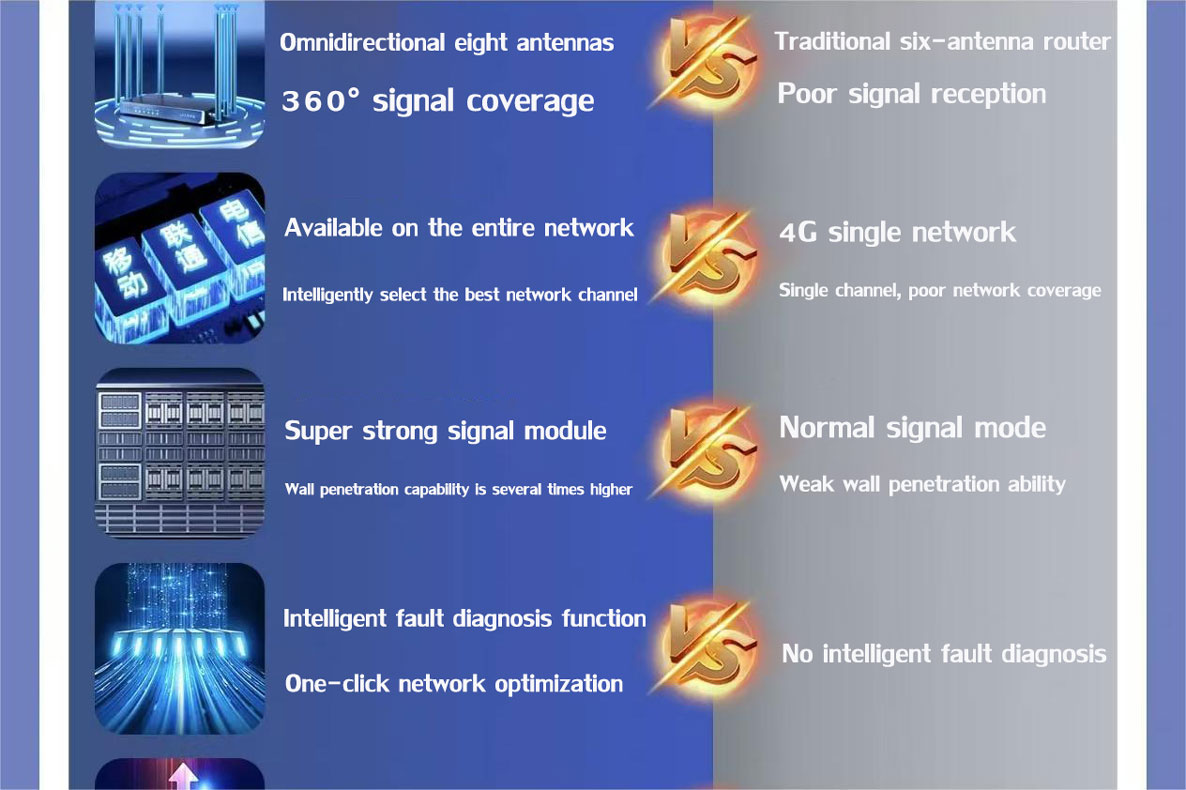 Omnidirectional eight antennas

360° signal coverage

VS

Traditional six-antenna router

Poor signal reception

移动 联通 电信

Available on the entire network

Intelligently select the best network channel

VS

4G single network

Single channel, poor network coverage

Super strong signal module

Wall penetration capability is several times higher

VS

Normal signal mode

Weak wall penetration ability

Intelligent fault diagnosis function

One-click network optimization

VS

No intelligent fault diagnosis